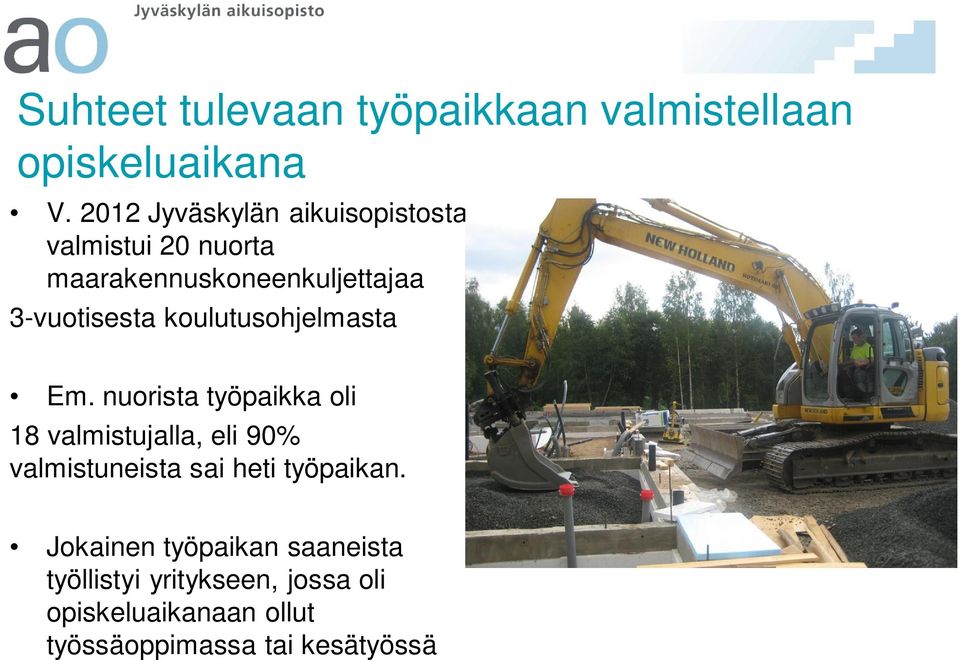 ao Jyväskylän aikuisopisto

Suhteet tulevaan työpaikkaan valmistellaan opiskeluaikana

• V. 2012 Jyväskylän aikuisopistosta valmistui 20 nuorta maarakennuskoneenkuljettajaa
3-vuotisesta koulutusohjelmasta

• Em. nuorista työpaikka oli
18 valmistujalla, eli 90% valmistuneista sai heti työpaikan.

• Jokainen työpaikan saaneista työllistyi yritykseen, jossa oli opiskeluaikanaan ollut työssäoppimassa tai kesätyössä

NEW HOLLAND